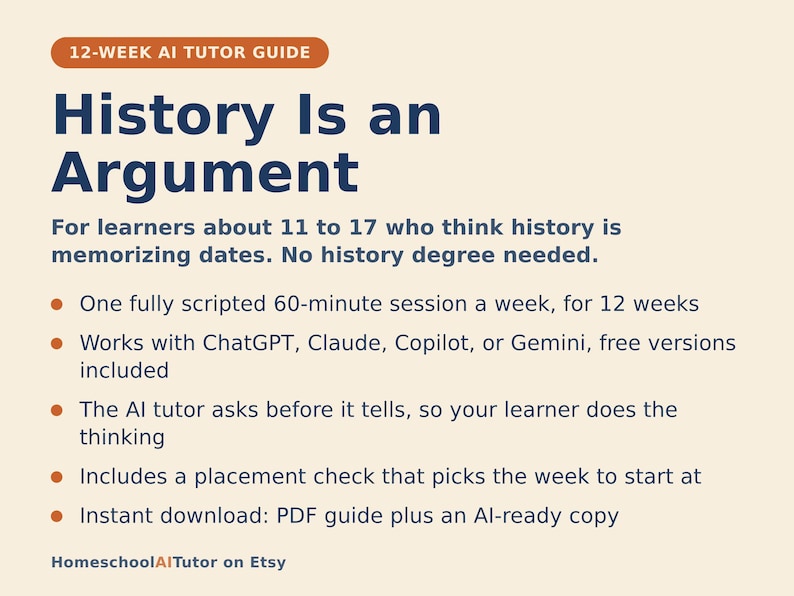 12-WEEK AI TUTOR GUIDE

History Is an Argument

For learners about 11 to 17 who think history is memorizing dates. No history degree needed.

• One fully scripted 60-minute session a week, for 12 weeks
• Works with ChatGPT, Claude, Copilot, or Gemini, free versions included
• The AI tutor asks before it tells, so your learner does the thinking
• Includes a placement check that picks the week to start at
• Instant download: PDF guide plus an AI-ready copy

HomeschoolAITutor on Etsy